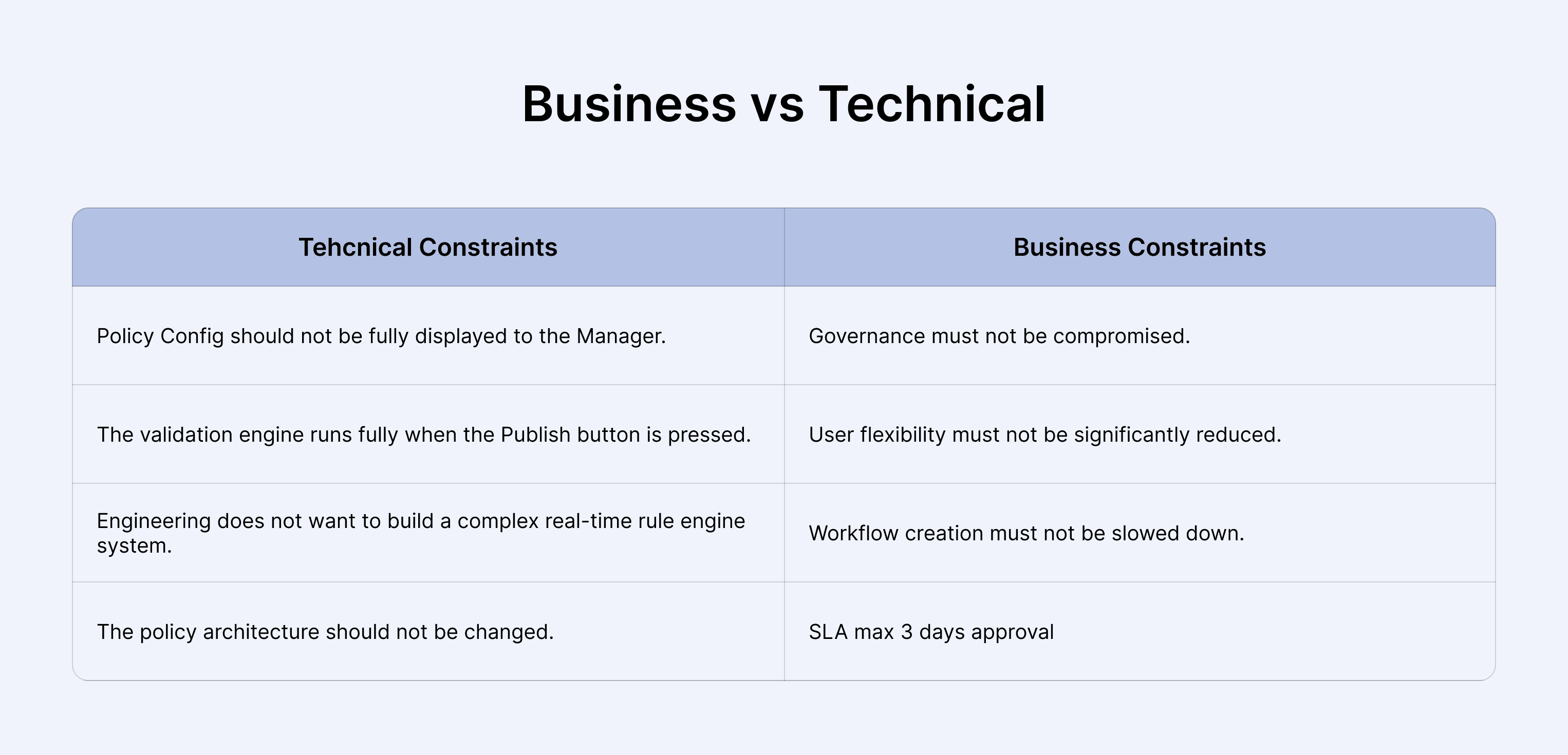 Business vs Technical

| Tehcnical Constraints | Business Constraints |
|---|---|
| Policy Config should not be fully displayed to the Manager. | Governance must not be compromised. |
| The validation engine runs fully when the Publish button is pressed. | User flexibility must not be significantly reduced. |
| Engineering does not want to build a complex real-time rule engine system. | Workflow creation must not be slowed down. |
| The policy architecture should not be changed. | SLA max 3 days approval |